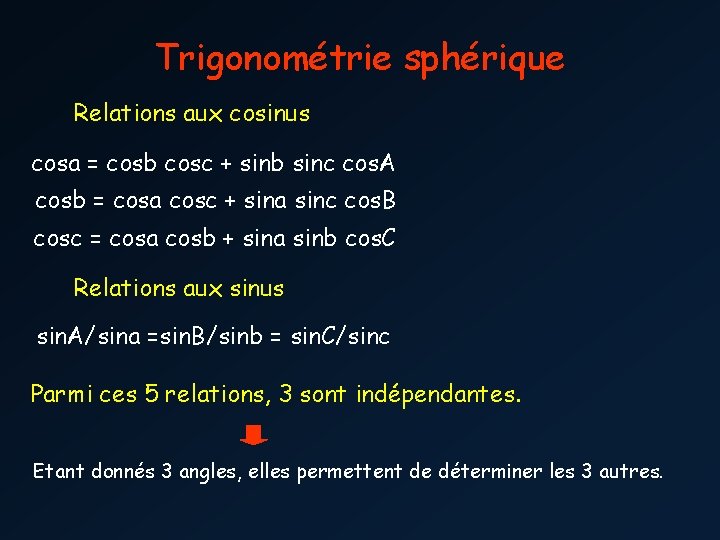 Trigonométrie sphérique

Relations aux cosinus

cosa = cosb cosc + sinb sinc cosA
cosb = cosa cosc + sina sinc cosB
cosc = cosa cosb + sina sinb cosC

Relations aux sinus

sinA/sina =sinB/sinb = sinC/sinc

Parmi ces 5 relations, 3 sont indépendantes.

Etant donnés 3 angles, elles permettent de déterminer les 3 autres.